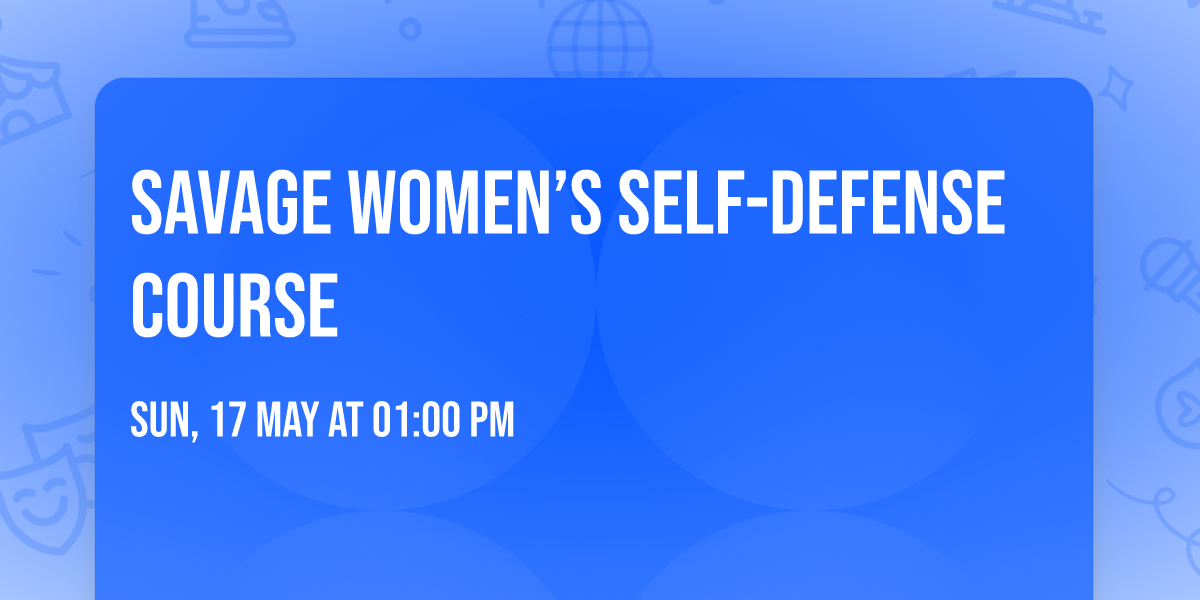 SAVAGE WOMEN'S SELF-DEFENSE COURSE

SUN, 17 MAY AT 01:00 PM